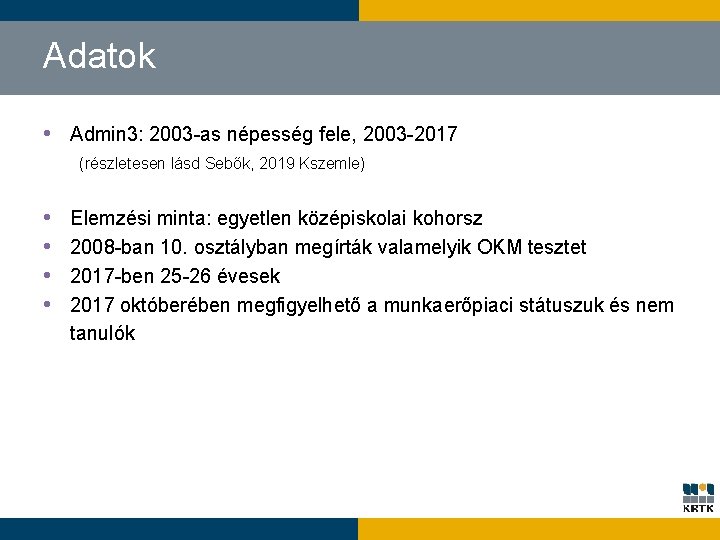 Adatok

• Admin3: 2003-as népesség fele, 2003-2017
(részletesen lásd Sebők, 2019 Kszemle)

• Elemzési minta: egyetlen középiskolai kohorsz
• 2008-ban 10. osztályban megírták valamelyik OKM tesztet
• 2017-ben 25-26 évesek
• 2017 októberében megfigyelhető a munkaerőpiaci státuszuk és nem tanulók

KRTK